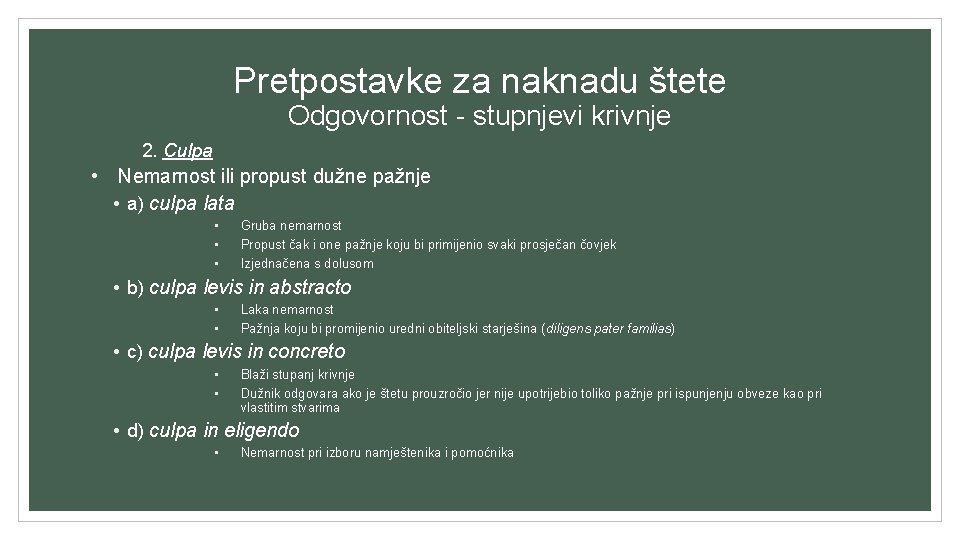 Pretpostavke za naknadu štete
Odgovornost - stupnjevi krivnje

2. Culpa

• Nemarnost ili propust dužne pažnje
• a) culpa lata
• Gruba nemarnost
• Propust čak i one pažnje koju bi primijenio svaki prosječan čovjek
• Izjednačena s dolusom
• b) culpa levis in abstracto
• Laka nemarnost
• Pažnja koju bi promijenio uredni obiteljski starješina (diligens pater familias)
• c) culpa levis in concreto
• Blaži stupanj krivnje
• Dužnik odgovara ako je štetu prouzročio jer nije upotrijebio toliko pažnje pri ispunjenju obveze kao pri vlastitim stvarima
• d) culpa in eligendo
• Nemarnost pri izboru namještenika i pomoćnika